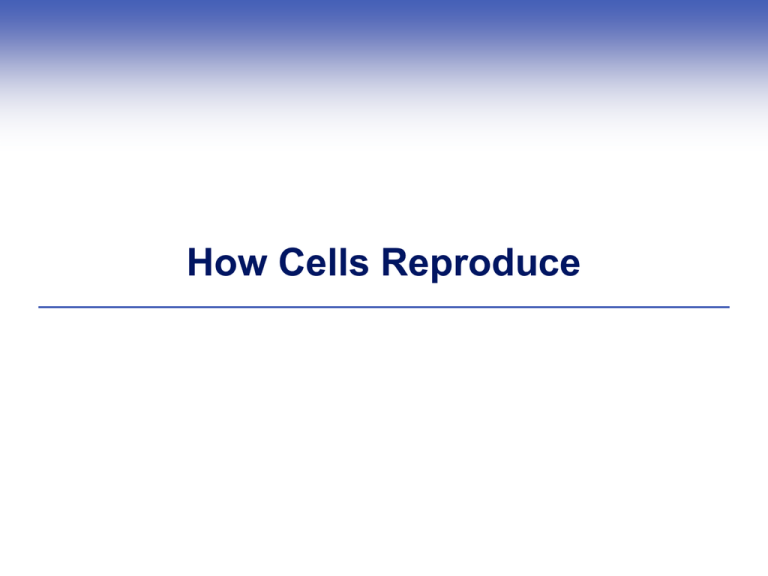 How Cells Reproduce